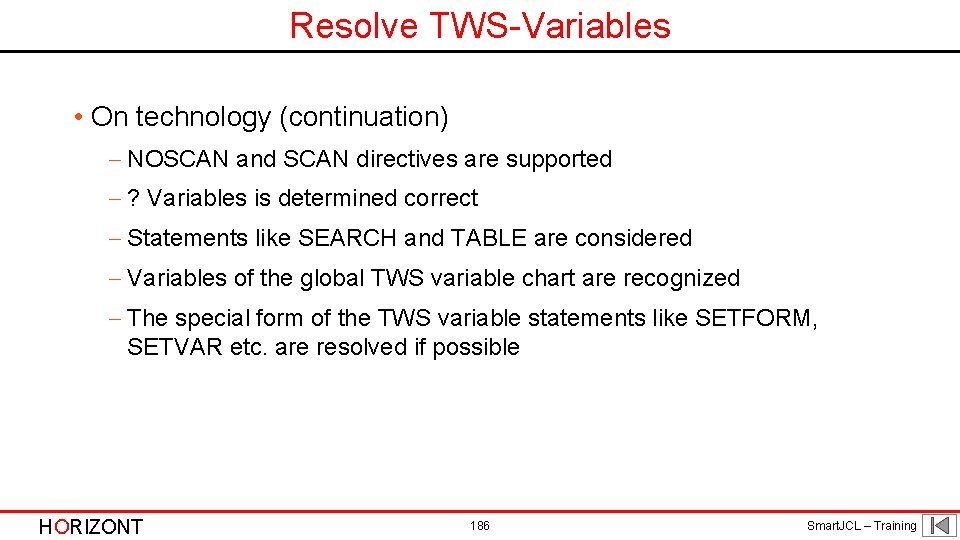 Resolve TWS-Variables

• On technology (continuation)

– NOSCAN and SCAN directives are supported

– ? Variables is determined correct

– Statements like SEARCH and TABLE are considered

– Variables of the global TWS variable chart are recognized

– The special form of the TWS variable statements like SETFORM, SETVAR etc. are resolved if possible

HORIZONT

186

SmartJCL – Training